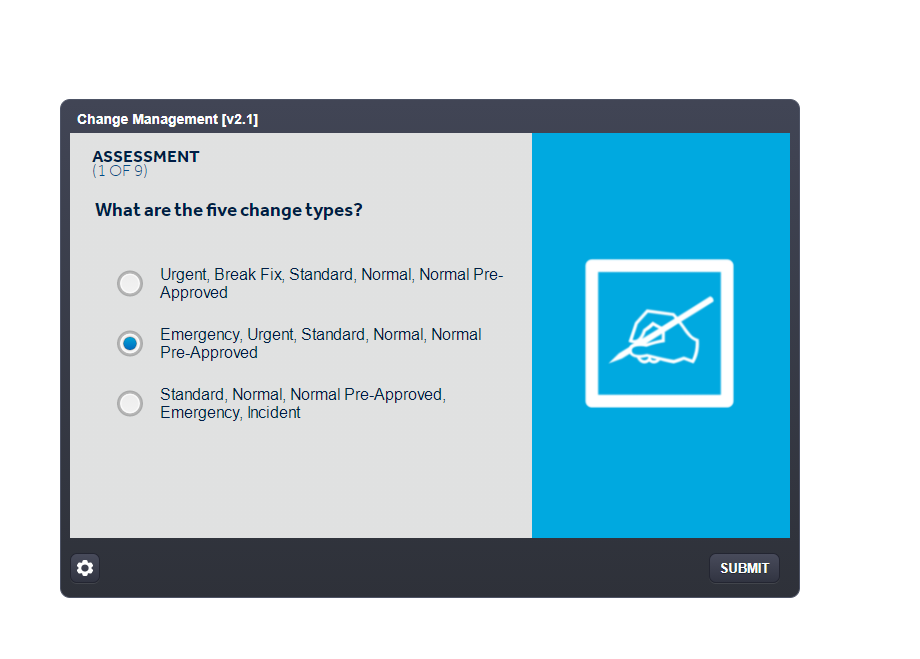 Change Management [v2.1]

ASSESSMENT
(1 OF 9)

What are the five change types?

Urgent, Break Fix, Standard, Normal, Normal Pre-Approved

Emergency, Urgent, Standard, Normal, Normal Pre-Approved

Standard, Normal, Normal Pre-Approved, Emergency, Incident

SUBMIT